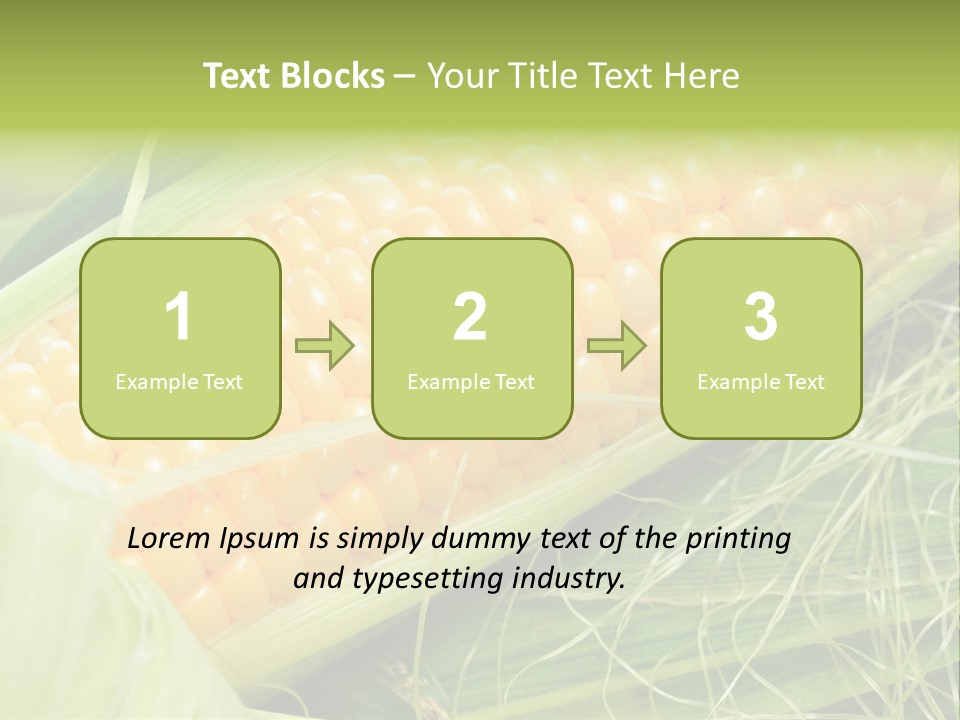 Text Blocks – Your Title Text Here

1
Example Text

2
Example Text

3
Example Text

Lorem Ipsum is simply dummy text of the printing and typesetting industry.